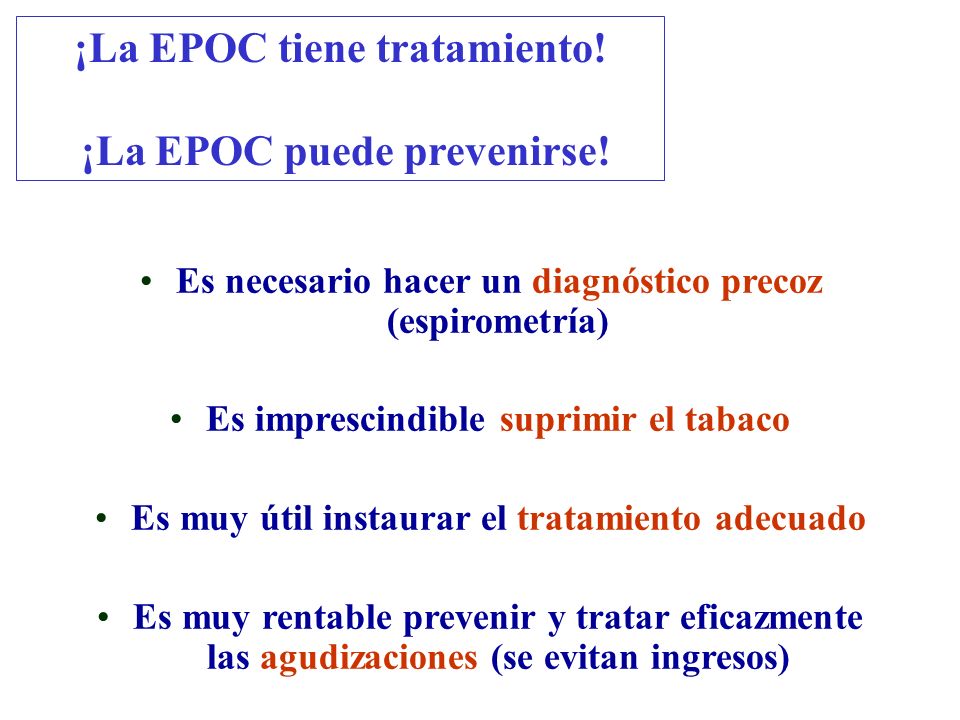 ¡La EPOC tiene tratamiento!

¡La EPOC puede prevenirse!

• Es necesario hacer un diagnóstico precoz (espirometría)

• Es imprescindible suprimir el tabaco

• Es muy útil instaurar el tratamiento adecuado

• Es muy rentable prevenir y tratar eficazmente las agudizaciones (se evitan ingresos)